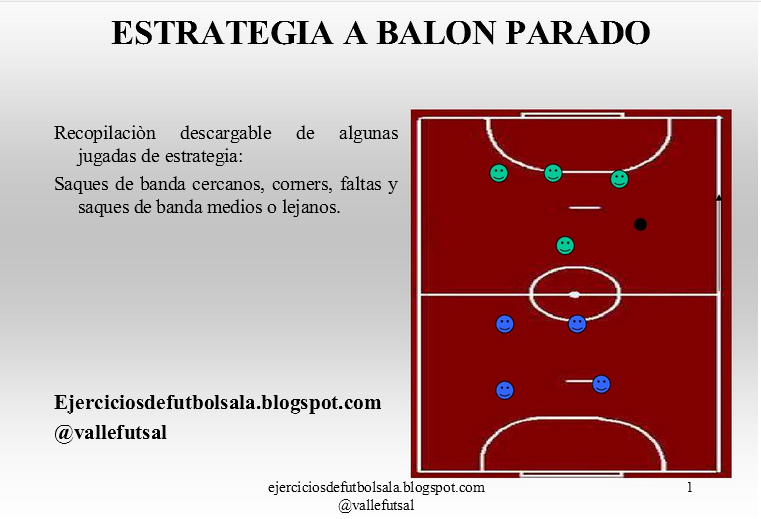 ESTRATEGIA A BALON PARADO

Recopilaciòn descargable de algunas jugadas de estrategia:

Saques de banda cercanos, corners, faltas y saques de banda medios o lejanos.

Ejerciciosdefutbolsala.blogspot.com
@vallefutsal

ejerciciosdefutbolsala.blogspot.com
@vallefutsal

1